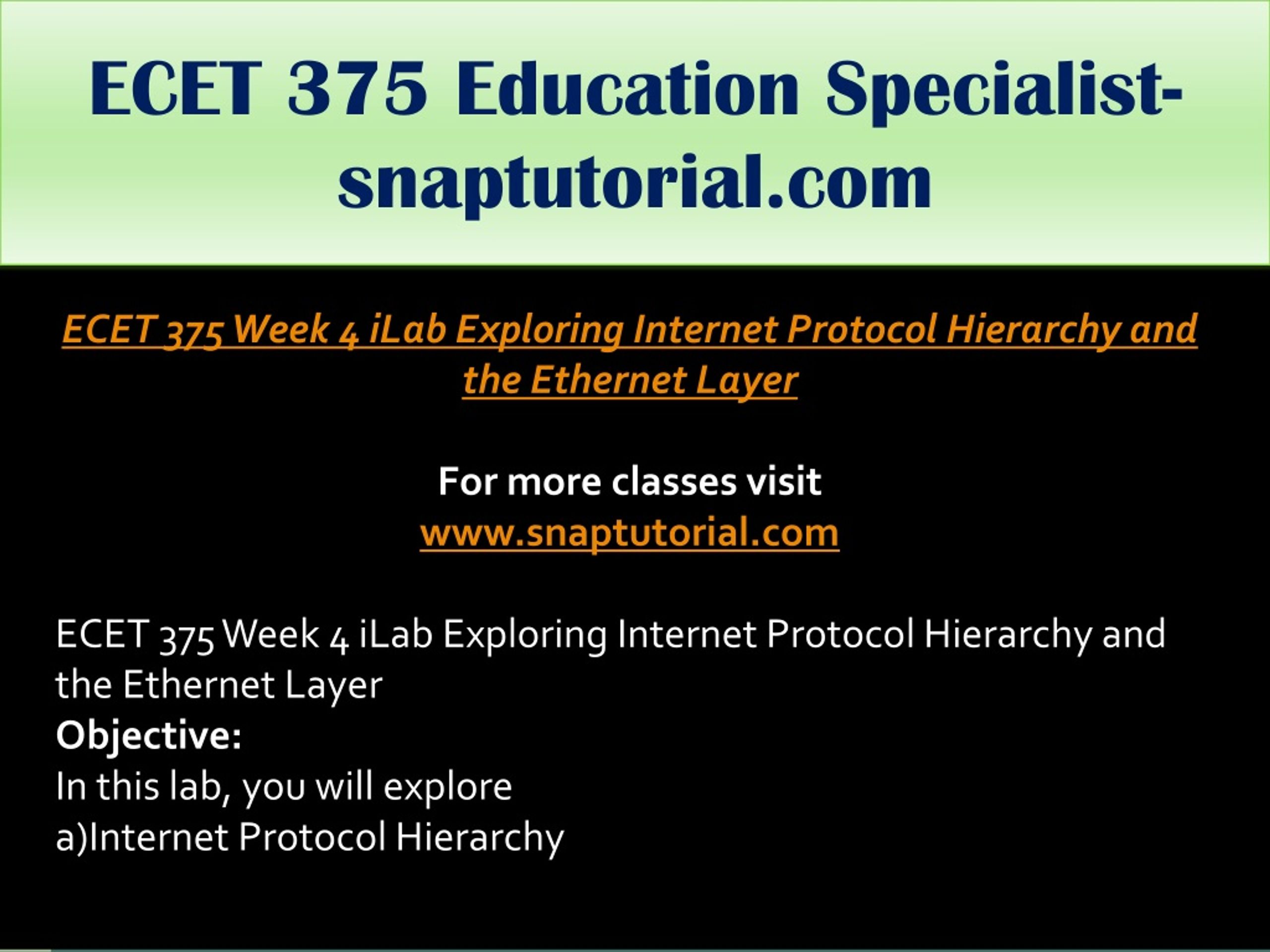 ECET 375 Education Specialist-snaptutorial.com

ECET 375 Week 4 iLab Exploring Internet Protocol Hierarchy and the Ethernet Layer

For more classes visit
www.snaptutorial.com

ECET 375 Week 4 iLab Exploring Internet Protocol Hierarchy and the Ethernet Layer
Objective:
In this lab, you will explore
a)Internet Protocol Hierarchy